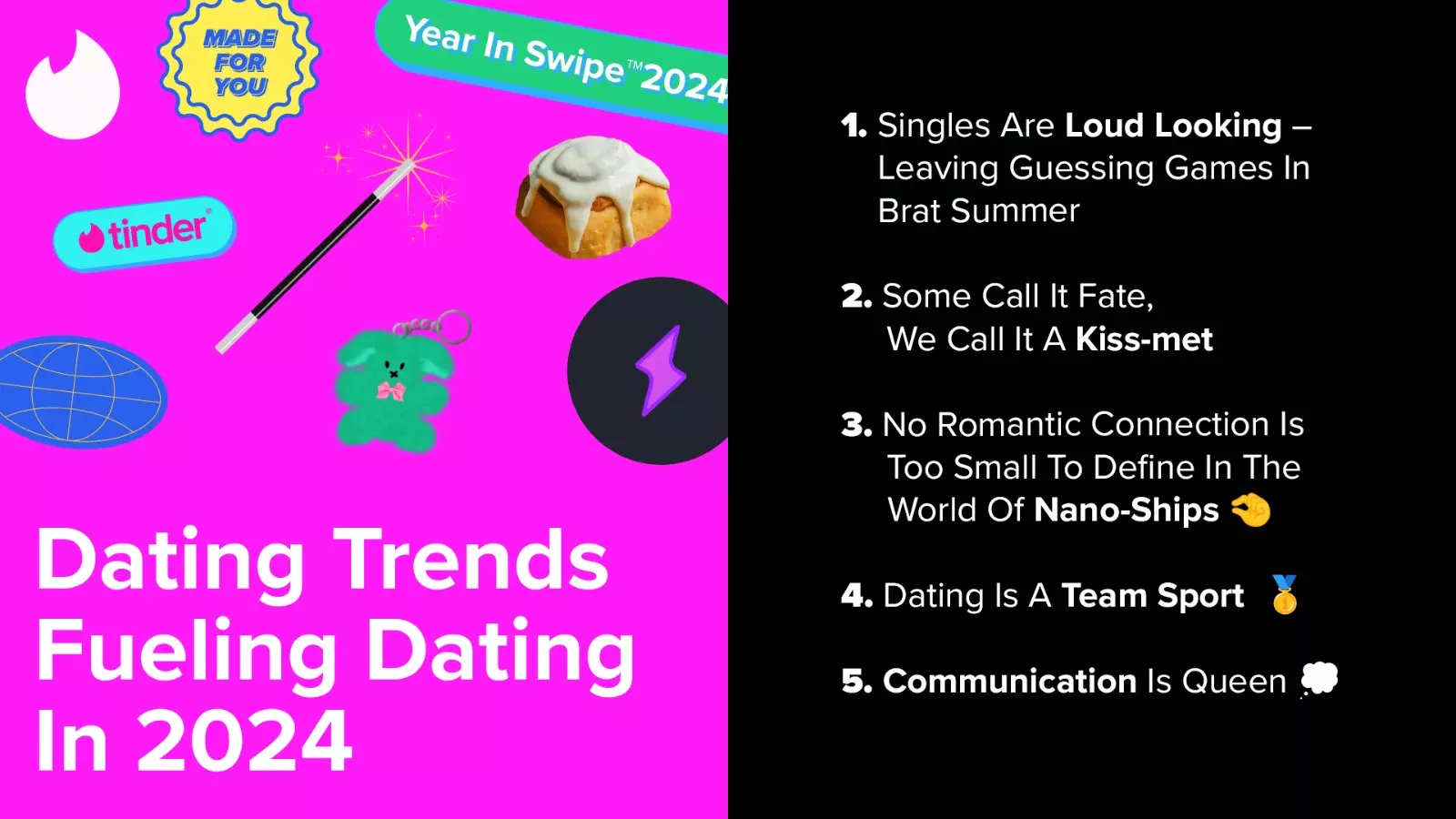 MADE FOR YOU

Year In Swipe™ 2024

tinder®

Dating Trends Fueling Dating In 2024

1. Singles Are Loud Looking – Leaving Guessing Games In Brat Summer

2. Some Call It Fate, We Call It A Kiss-met

3. No Romantic Connection Is Too Small To Define In The World Of Nano-Ships 🤏

4. Dating Is A Team Sport 🥇

5. Communication Is Queen 💭